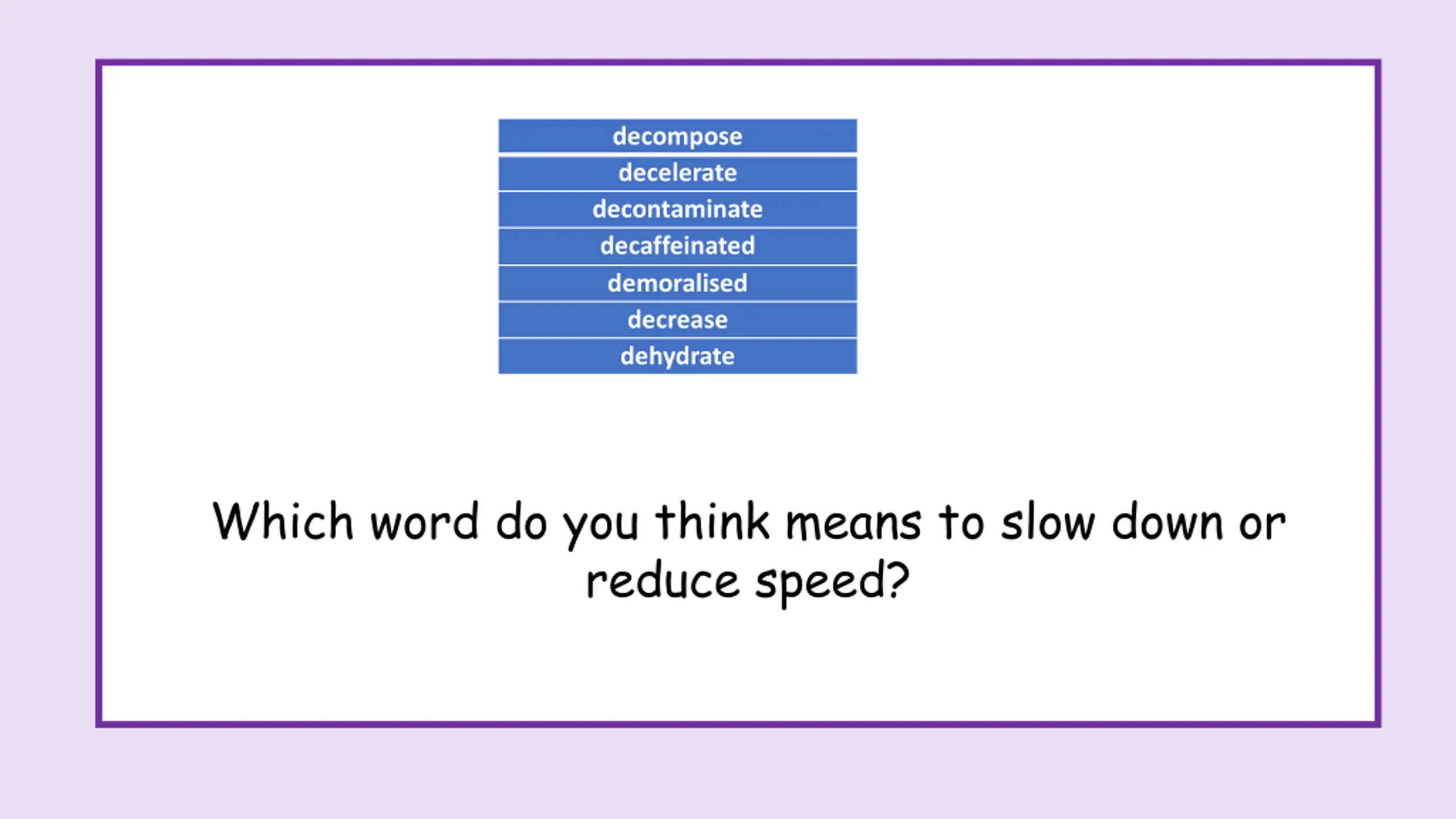 | decompose |
|---|
| decelerate |
| decontaminate |
| decaffeinated |
| demoralised |
| decrease |
| dehydrate |

Which word do you think means to slow down or reduce speed?